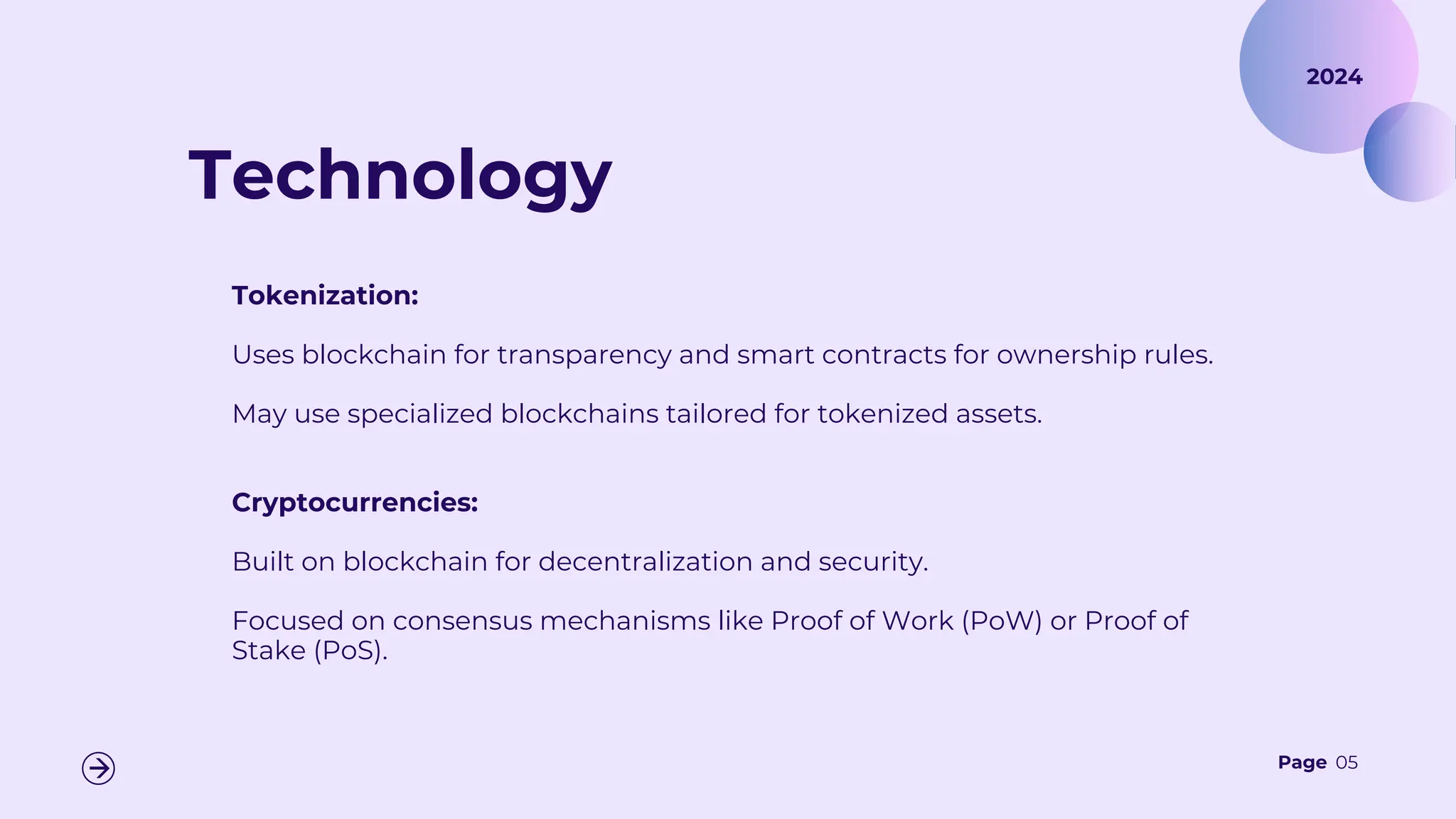 2024

Technology

Tokenization:

Uses blockchain for transparency and smart contracts for ownership rules.

May use specialized blockchains tailored for tokenized assets.

Cryptocurrencies:

Built on blockchain for decentralization and security.

Focused on consensus mechanisms like Proof of Work (PoW) or Proof of Stake (PoS).

Page 05